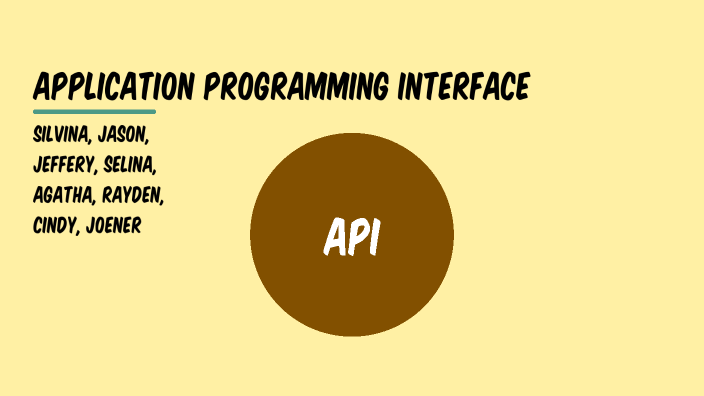 APPLICATION PROGRAMMING INTERFACE

SILVINA, JASON, JEFFERY, SELINA, AGATHA, RAYDEN, CINDY, JOENER

API